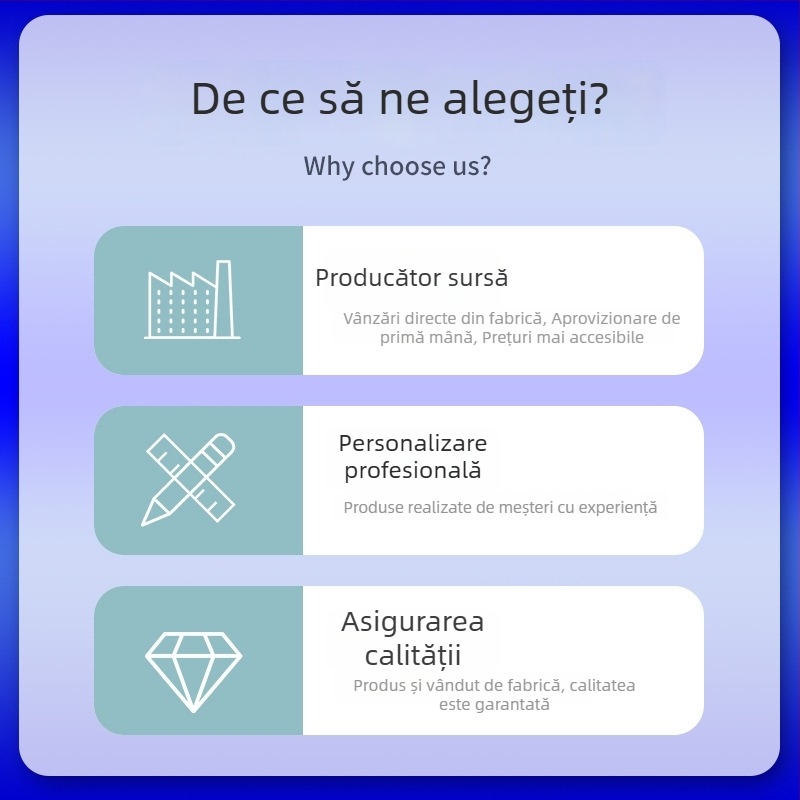 De ce să ne alegeți?

Why choose us?

Producător sursă

Vânzări directe din fabrică, Aprovizionare de primă mână, Prețuri mai accesibile

Personalizare profesională

Produse realizate de meșteri cu experiență

Asigurarea calității

Produs și vândut de fabrică, calitatea este garantată